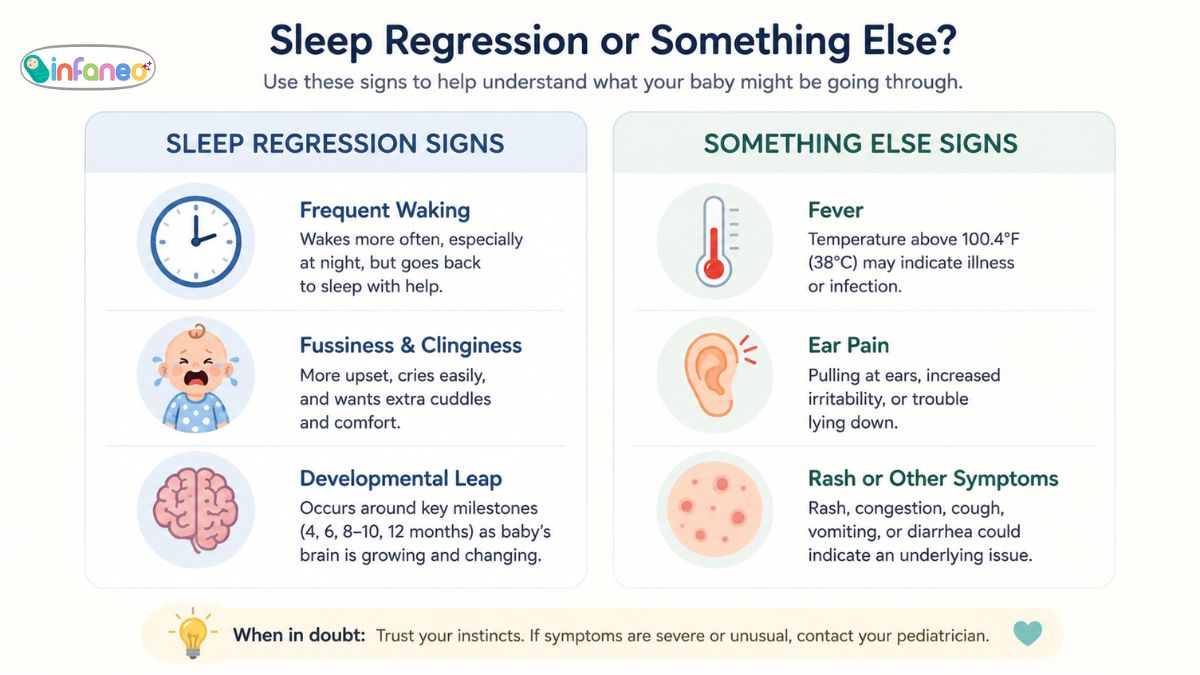 infaneo

Sleep Regression or Something Else?

Use these signs to help understand what your baby might be going through.

SLEEP REGRESSION SIGNS

Frequent Waking
Wakes more often, especially at night, but goes back to sleep with help.

Fussiness & Clinginess
More upset, cries easily, and wants extra cuddles and comfort.

Developmental Leap
Occurs around key milestones (4, 6, 8–10, 12 months) as baby's brain is growing and changing.

SOMETHING ELSE SIGNS

Fever
Temperature above 100.4°F (38°C) may indicate illness or infection.

Ear Pain
Pulling at ears, increased irritability, or trouble lying down.

Rash or Other Symptoms
Rash, congestion, cough, vomiting, or diarrhea could indicate an underlying issue.

When in doubt: Trust your instincts. If symptoms are severe or unusual, contact your pediatrician.